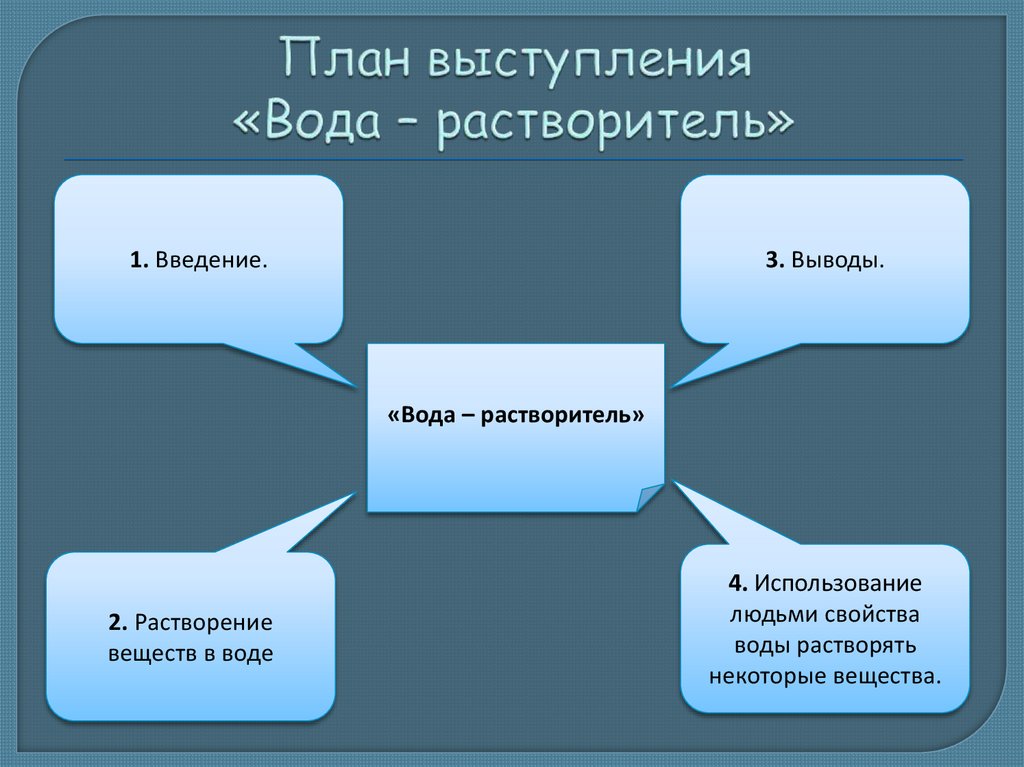 План выступления
«Вода – растворитель»

1. Введение.

3. Выводы.

«Вода – растворитель»

2. Растворение веществ в воде

4. Использование людьми свойства воды растворять некоторые вещества.